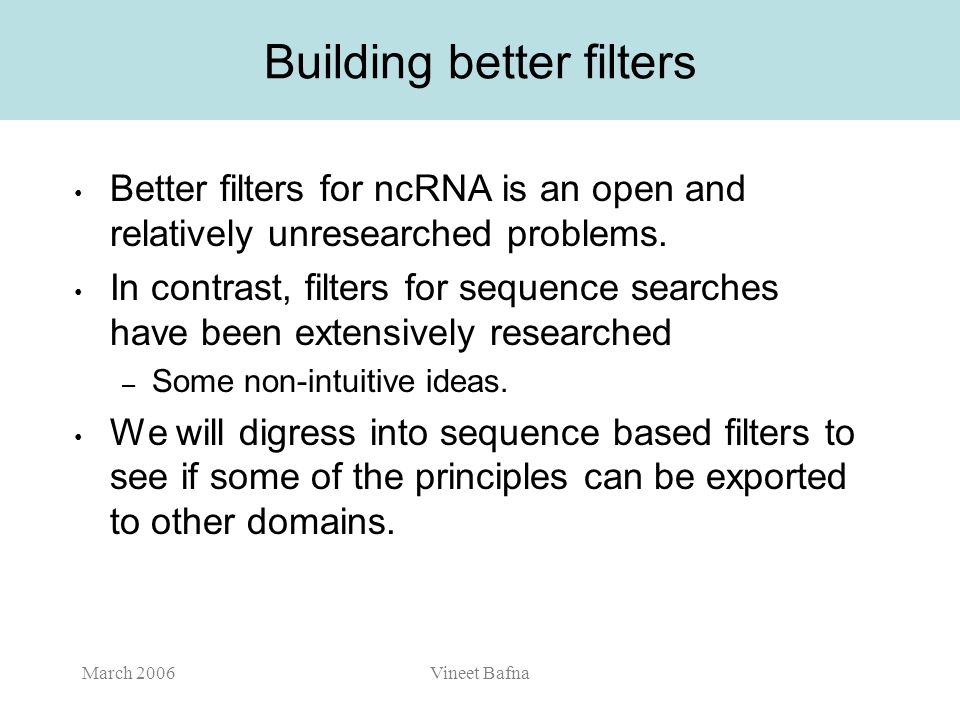 Building better filters

• Better filters for ncRNA is an open and relatively unresearched problems.

• In contrast, filters for sequence searches have been extensively researched

– Some non-intuitive ideas.

• We will digress into sequence based filters to see if some of the principles can be exported to other domains.

March 2006

Vineet Bafna